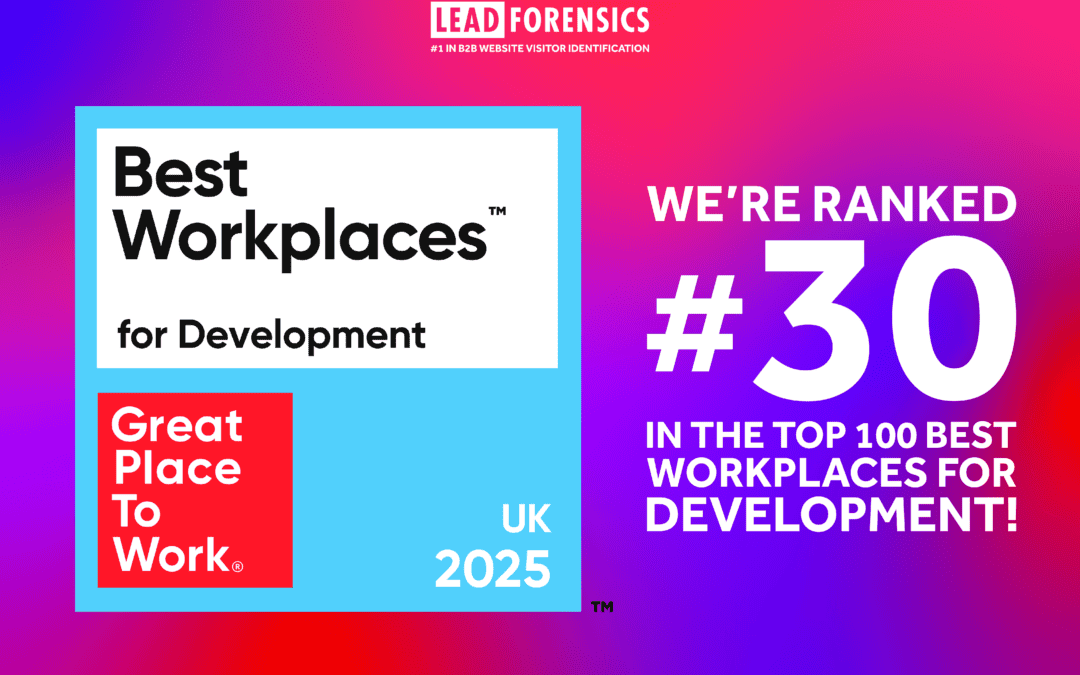 LEAD FORENSICS
#1 IN B2B WEBSITE VISITOR IDENTIFICATION

Best Workplaces™

for Development

Great Place To Work®

UK
2025

™

WE'RE RANKED
#30
IN THE TOP 100 BEST WORKPLACES FOR DEVELOPMENT!